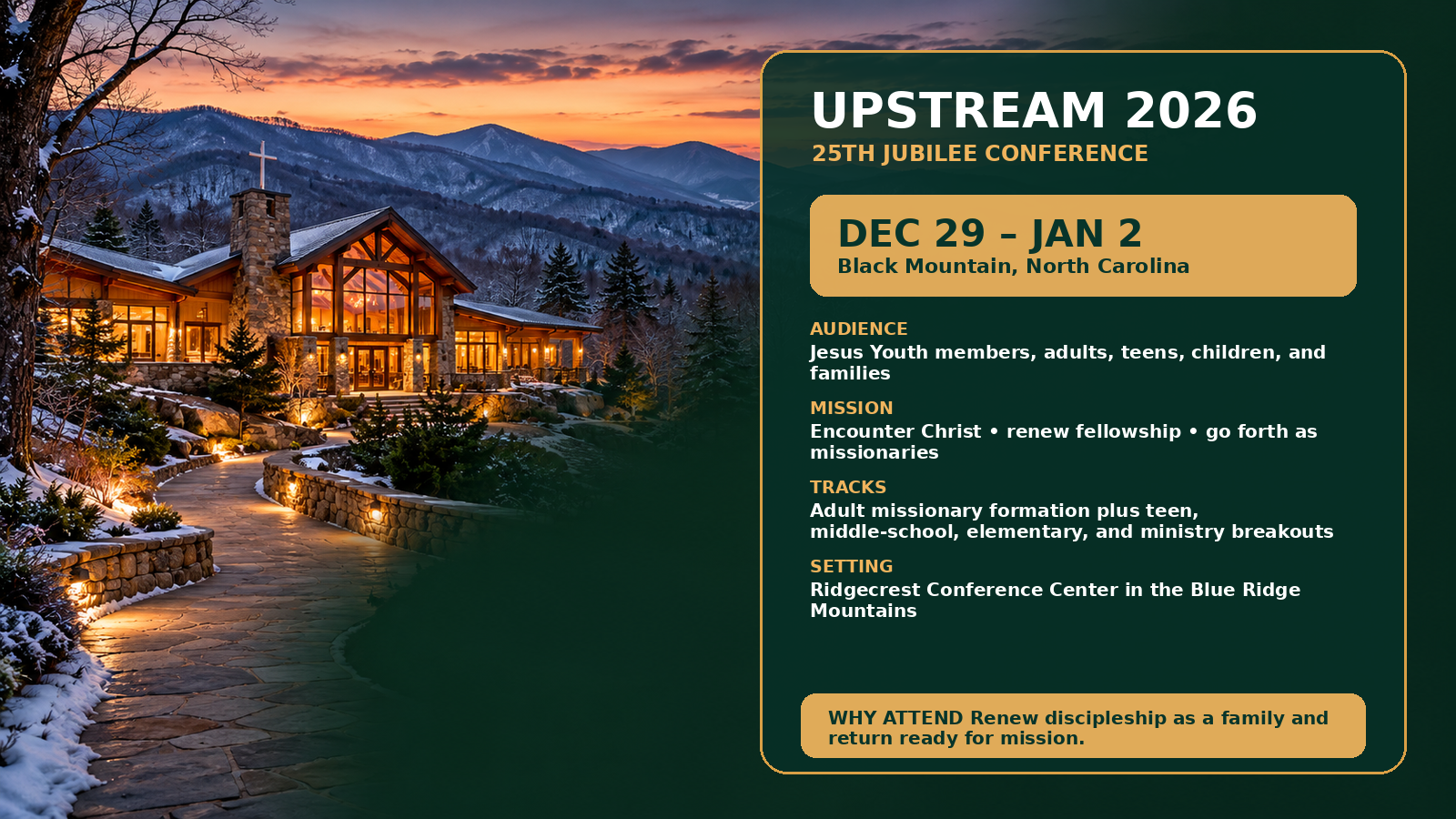 UPSTREAM 2026
25TH JUBILEE CONFERENCE

DEC 29 – JAN 2
Black Mountain, North Carolina

AUDIENCE
Jesus Youth members, adults, teens, children, and families

MISSION
Encounter Christ • renew fellowship • go forth as missionaries

TRACKS
Adult missionary formation plus teen, middle-school, elementary, and ministry breakouts

SETTING
Ridgecrest Conference Center in the Blue Ridge Mountains

WHY ATTEND Renew discipleship as a family and return ready for mission.